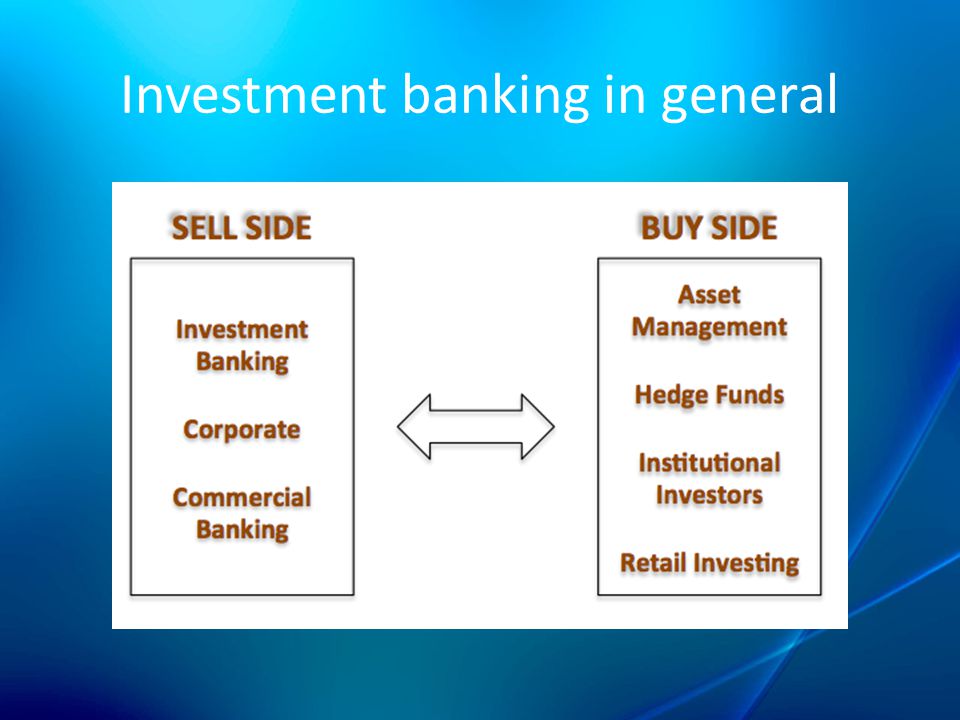 Investment banking in general

SELL SIDE

Investment Banking

Corporate

Commercial Banking

BUY SIDE

Asset Management

Hedge Funds

Institutional Investors

Retail Investing